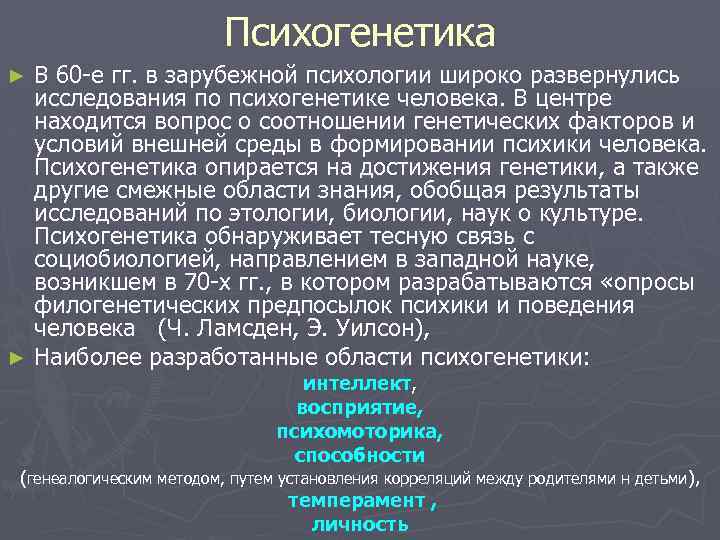 Психогенетика

► В 60-е гг. в зарубежной психологии широко развернулись исследования по психогенетике человека. В центре находится вопрос о соотношении генетических факторов и условий внешней среды в формировании психики человека. Психогенетика опирается на достижения генетики, а также другие смежные области знания, обобщая результаты исследований по этологии, биологии, наук о культуре. Психогенетика обнаруживает тесную связь с социобиологией, направлением в западной науке, возникшем в 70-х гг., в котором разрабатываются «опросы филогенетических предпосылок психики и поведения человека (Ч. Ламсден, Э. Уилсон),

► Наиболее разработанные области психогенетики:

интеллект,
восприятие,
психомоторика,
способности
(генеалогическим методом, путем установления корреляций между родителями н детьми),
темперамент ,
личность